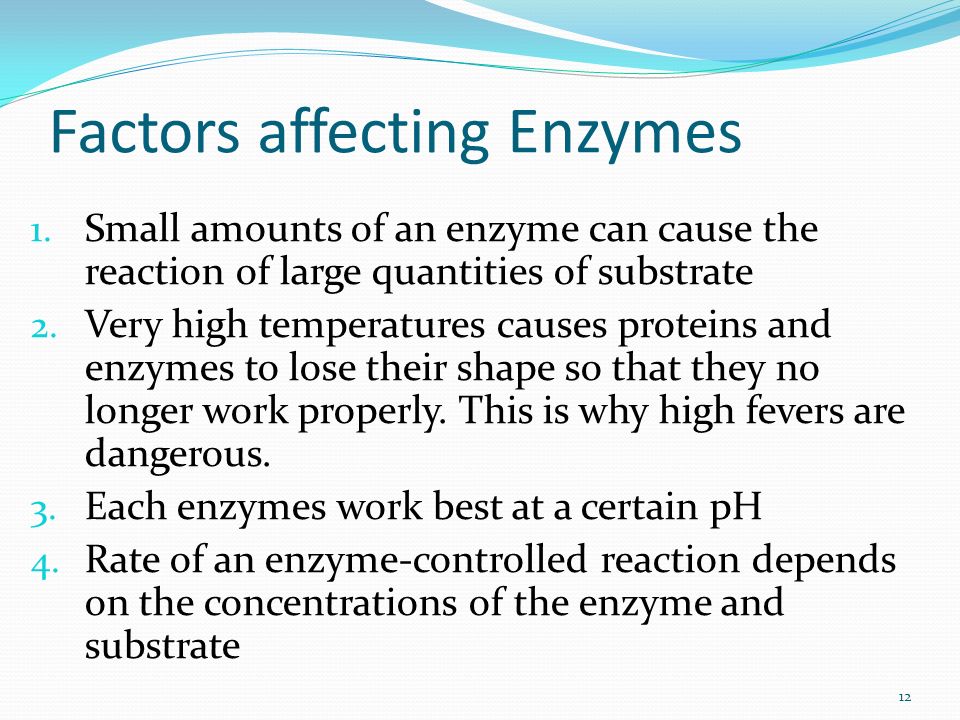 Factors affecting Enzymes

1. Small amounts of an enzyme can cause the reaction of large quantities of substrate
2. Very high temperatures causes proteins and enzymes to lose their shape so that they no longer work properly. This is why high fevers are dangerous.
3. Each enzymes work best at a certain pH
4. Rate of an enzyme-controlled reaction depends on the concentrations of the enzyme and substrate

12